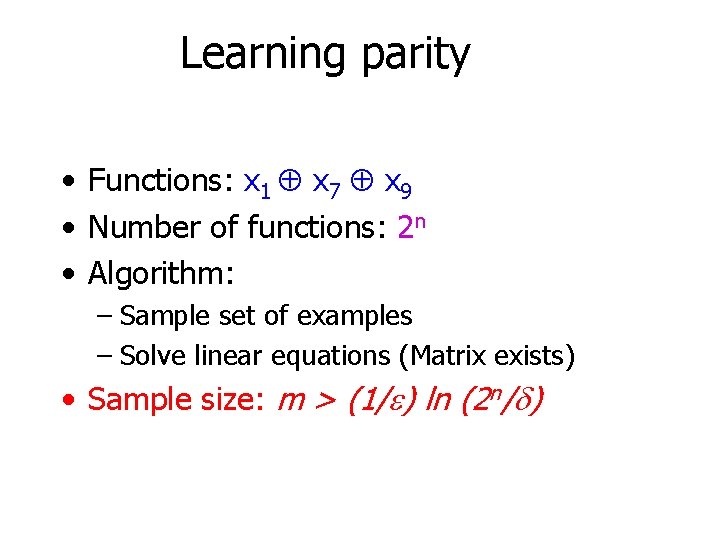 Learning parity

• Functions: $x_1 \oplus x_7 \oplus x_9$
• Number of functions: $2^n$
• Algorithm:
– Sample set of examples
– Solve linear equations (Matrix exists)
• Sample size: $m > (1/\varepsilon) \ln (2^n/\delta)$